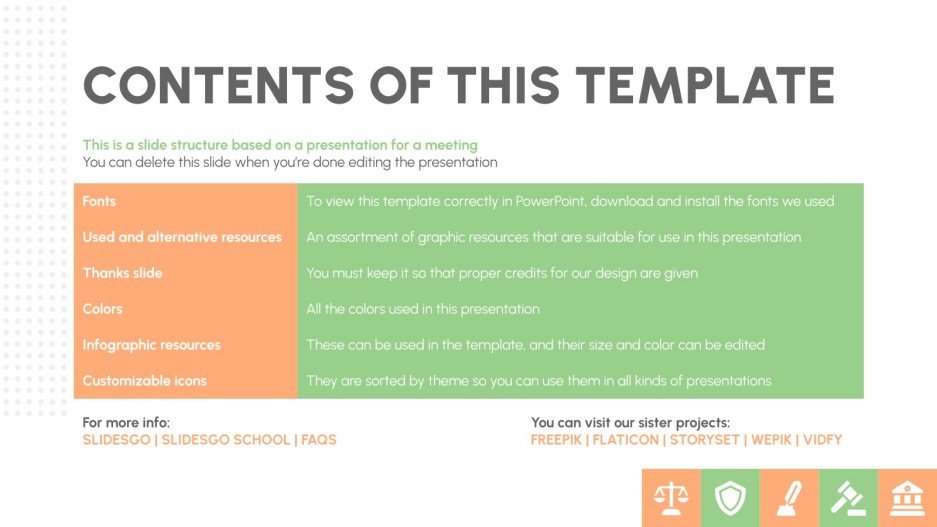 CONTENTS OF THIS TEMPLATE

This is a slide structure based on a presentation for a meeting
You can delete this slide when you're done editing the presentation

| Fonts | To view this template correctly in PowerPoint, download and install the fonts we used |
|---|---|
| Used and alternative resources | An assortment of graphic resources that are suitable for use in this presentation |
| Thanks slide | You must keep it so that proper credits for our design are given |
| Colors | All the colors used in this presentation |
| Infographic resources | These can be used in the template, and their size and color can be edited |
| Customizable icons | They are sorted by theme so you can use them in all kinds of presentations |

For more info:
SLIDESGO | SLIDESGO SCHOOL | FAQS

You can visit our sister projects:
FREEPIK | FLATICON | STORYSET | WEPIK | VIDFY